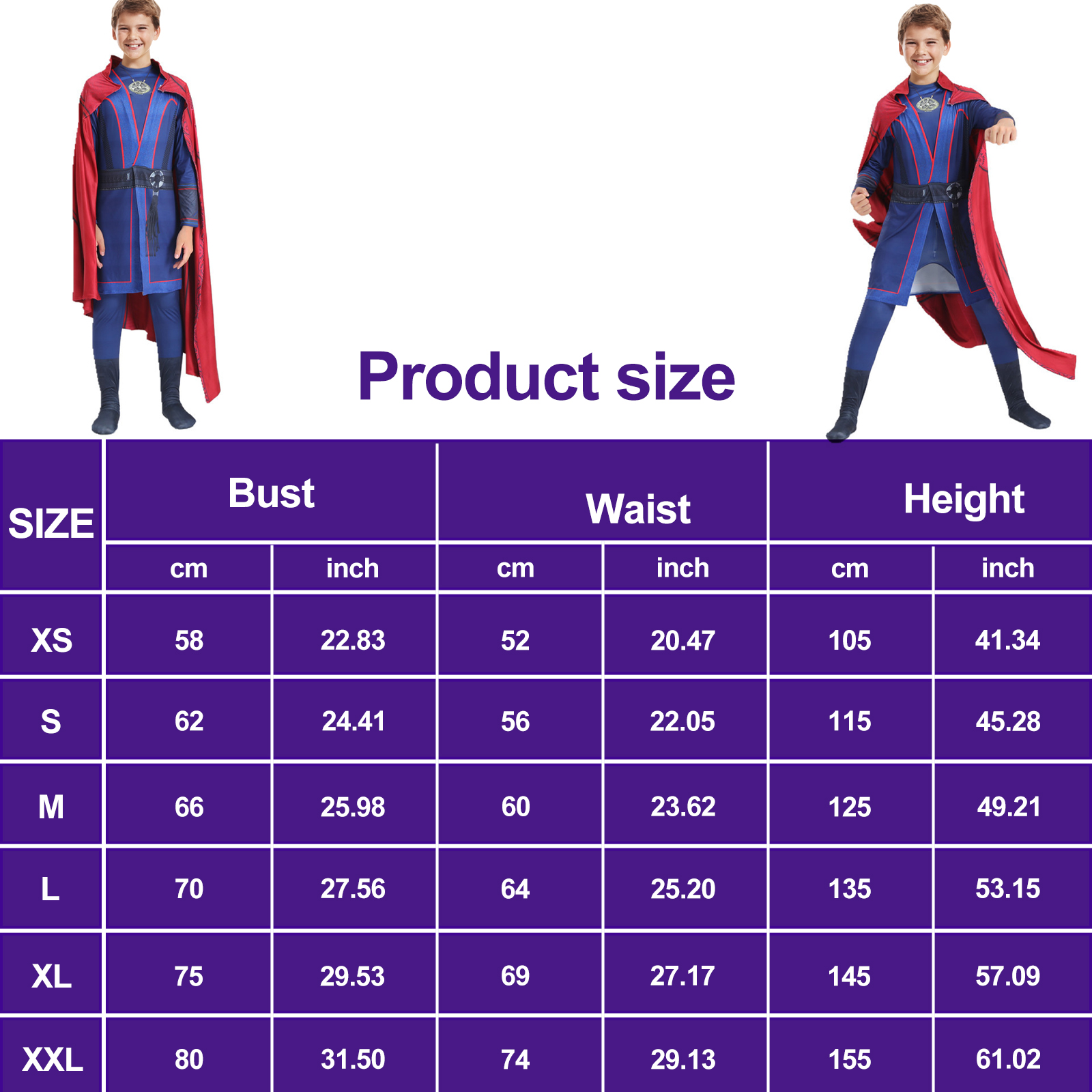 Product size

| SIZE | Bust | | Waist | | Height | |
|---|---|---|---|---|---|---|
| | cm | inch | cm | inch | cm | inch |
| XS | 58 | 22.83 | 52 | 20.47 | 105 | 41.34 |
| S | 62 | 24.41 | 56 | 22.05 | 115 | 45.28 |
| M | 66 | 25.98 | 60 | 23.62 | 125 | 49.21 |
| L | 70 | 27.56 | 64 | 25.20 | 135 | 53.15 |
| XL | 75 | 29.53 | 69 | 27.17 | 145 | 57.09 |
| XXL | 80 | 31.50 | 74 | 29.13 | 155 | 61.02 |